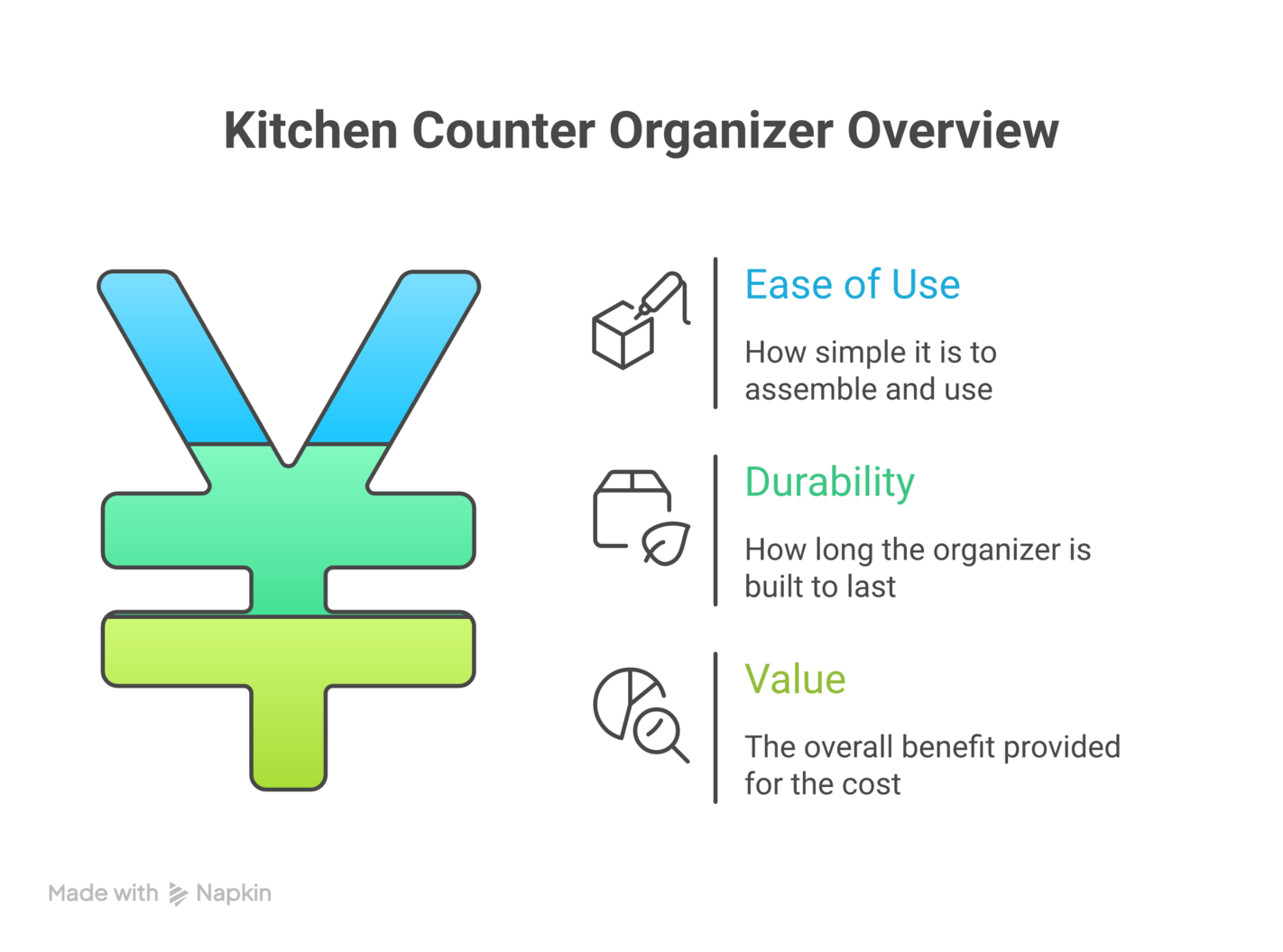 Kitchen Counter Organizer Overview

Ease of Use

How simple it is to assemble and use

Durability

How long the organizer is built to last

Value

The overall benefit provided for the cost

Made with Napkin